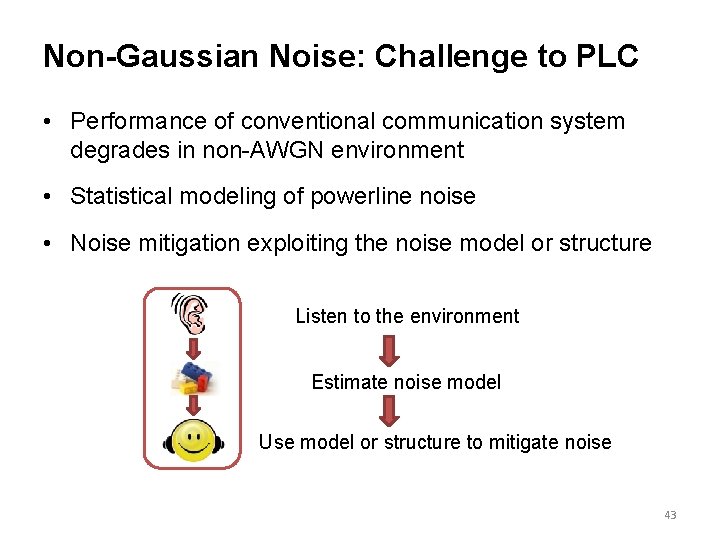 Non-Gaussian Noise: Challenge to PLC

• Performance of conventional communication system degrades in non-AWGN environment

• Statistical modeling of powerline noise

• Noise mitigation exploiting the noise model or structure

Listen to the environment

Estimate noise model

Use model or structure to mitigate noise

43